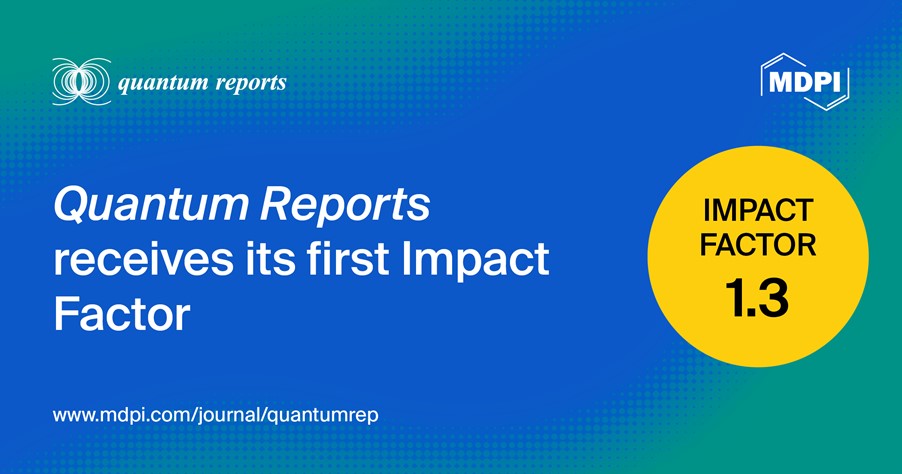 quantum reports

MDPI

Quantum Reports receives its first Impact Factor

IMPACT FACTOR
1.3

www.mdpi.com/journal/quantumrep